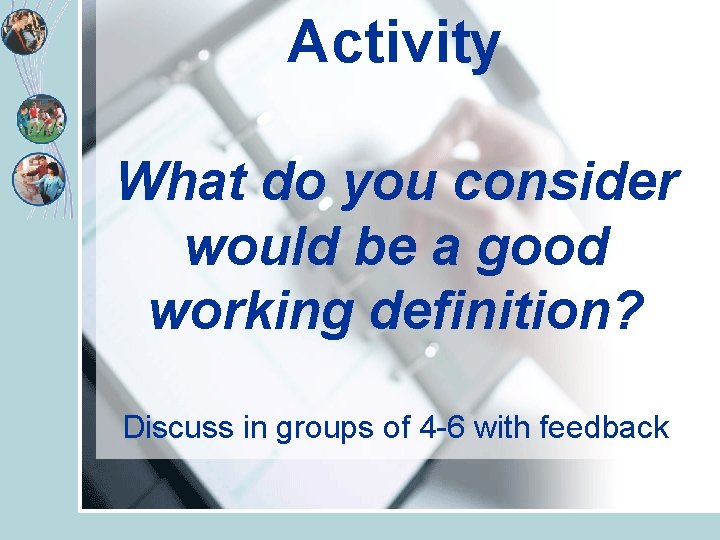 Activity

What do you consider would be a good working definition?

Discuss in groups of 4-6 with feedback